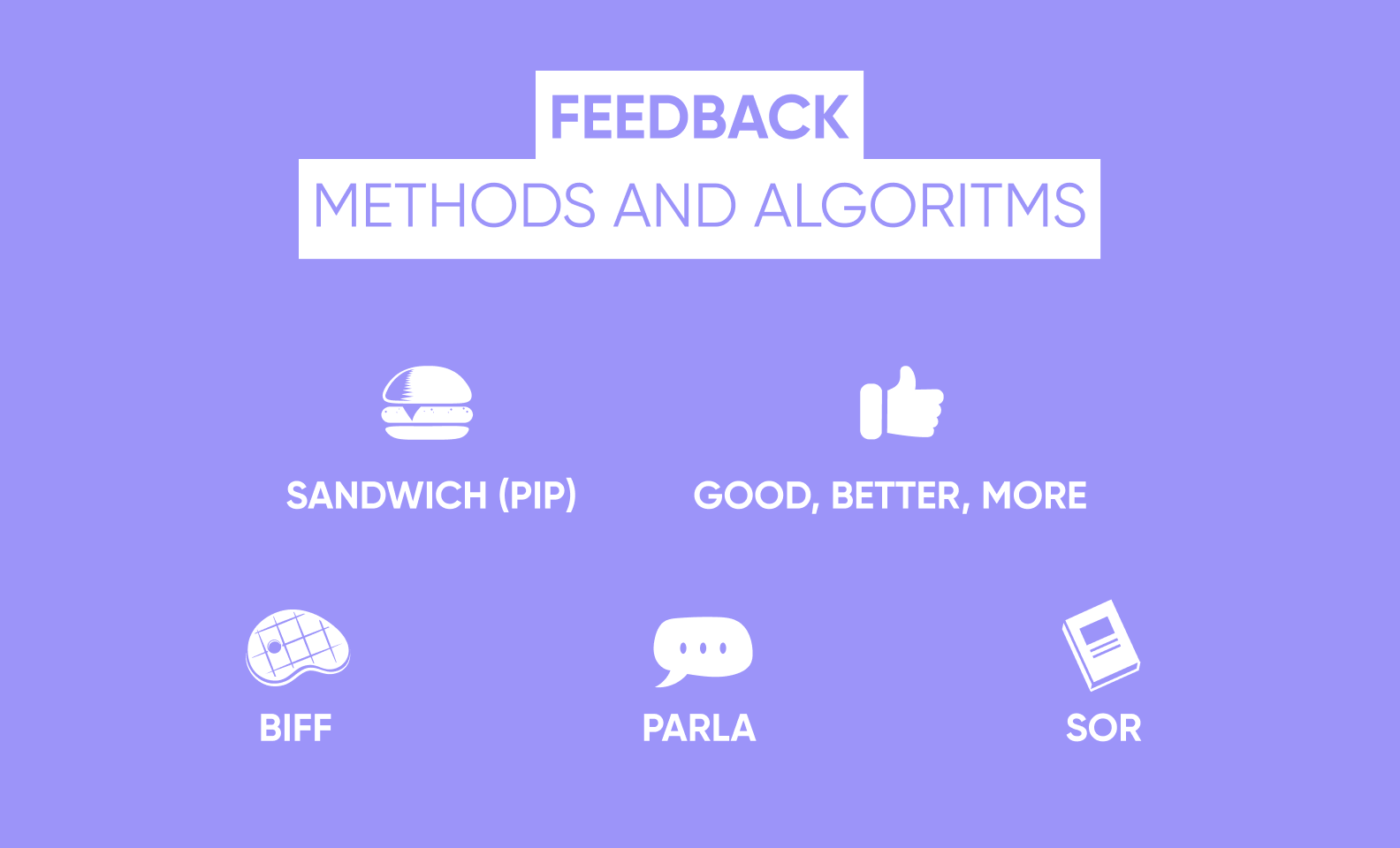 FEEDBACK
METHODS AND ALGORITMS

SANDWICH (PIP)

GOOD, BETTER, MORE

BIFF

PARLA

SOR